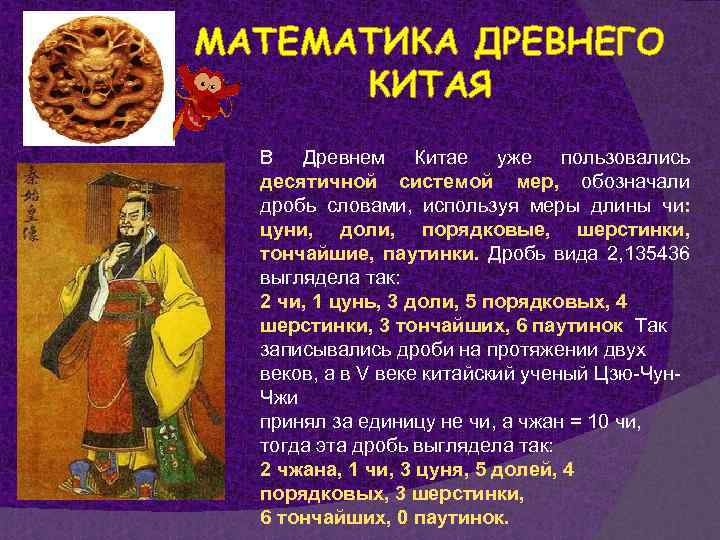 МАТЕМАТИКА ДРЕВНЕГО КИТАЯ

秦始皇像

В Древнем Китае уже пользовались десятичной системой мер, обозначали дробь словами, используя меры длины чи: цуни, доли, порядковые, шерстинки, тончайшие, паутинки. Дробь вида 2,135436 выглядела так:
2 чи, 1 цунь, 3 доли, 5 порядковых, 4 шерстинки, 3 тончайших, 6 паутинок Так записывались дроби на протяжении двух веков, а в V веке китайский ученый Цзю-Чун-Чжи
принял за единицу не чи, а чжан = 10 чи, тогда эта дробь выглядела так:
2 чжана, 1 чи, 3 цуня, 5 долей, 4 порядковых, 3 шерстинки,
6 тончайших, 0 паутинок.